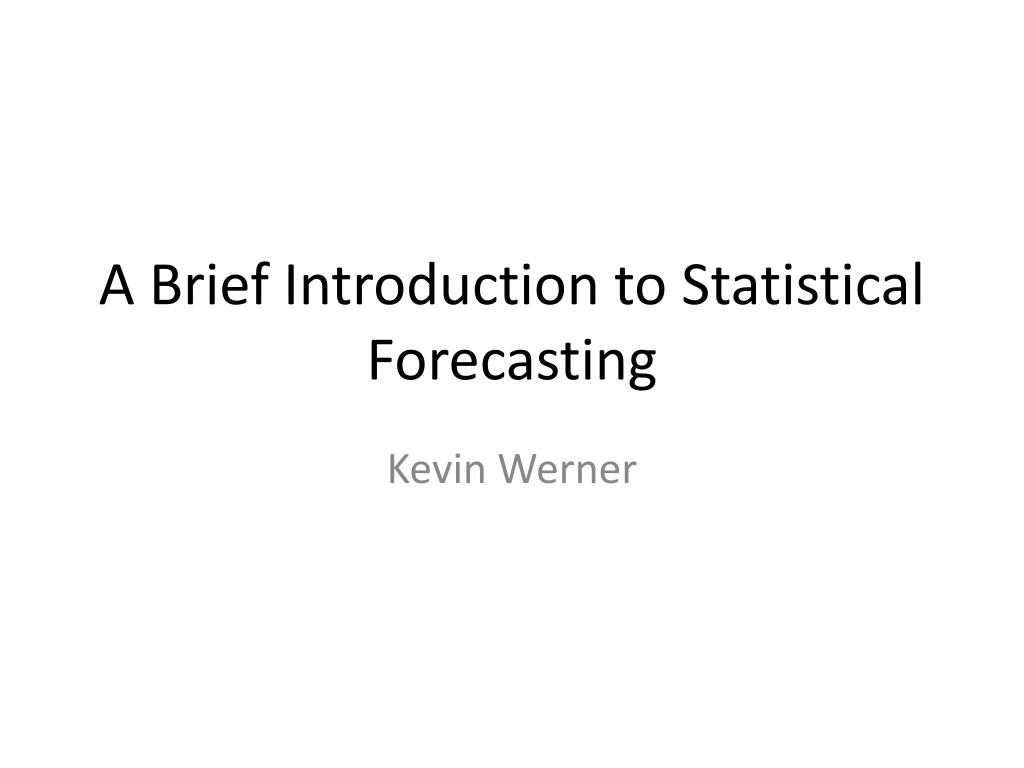 A Brief Introduction to Statistical Forecasting

Kevin Werner